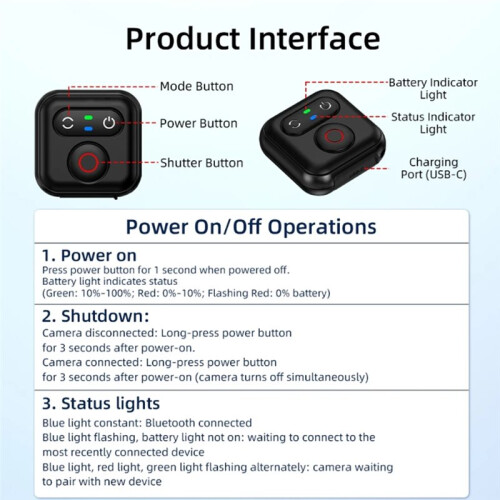 Product Interface

Mode Button

Power Button

Shutter Button

Battery Indicator Light

Status Indicator Light

Charging Port (USB-C)

Power On/Off Operations

1. Power on
Press power button for 1 second when powered off.
Battery light indicates status
(Green: 10%-100%; Red: 0%-10%; Flashing Red: 0% battery)

2. Shutdown:
Camera disconnected: Long-press power button for 3 seconds after power-on.
Camera connected: Long-press power button for 3 seconds after power-on (camera turns off simultaneously)

3. Status lights
Blue light constant: Bluetooth connected
Blue light flashing, battery light not on: waiting to connect to the most recently connected device
Blue light, red light, green light flashing alternately: camera waiting to pair with new device